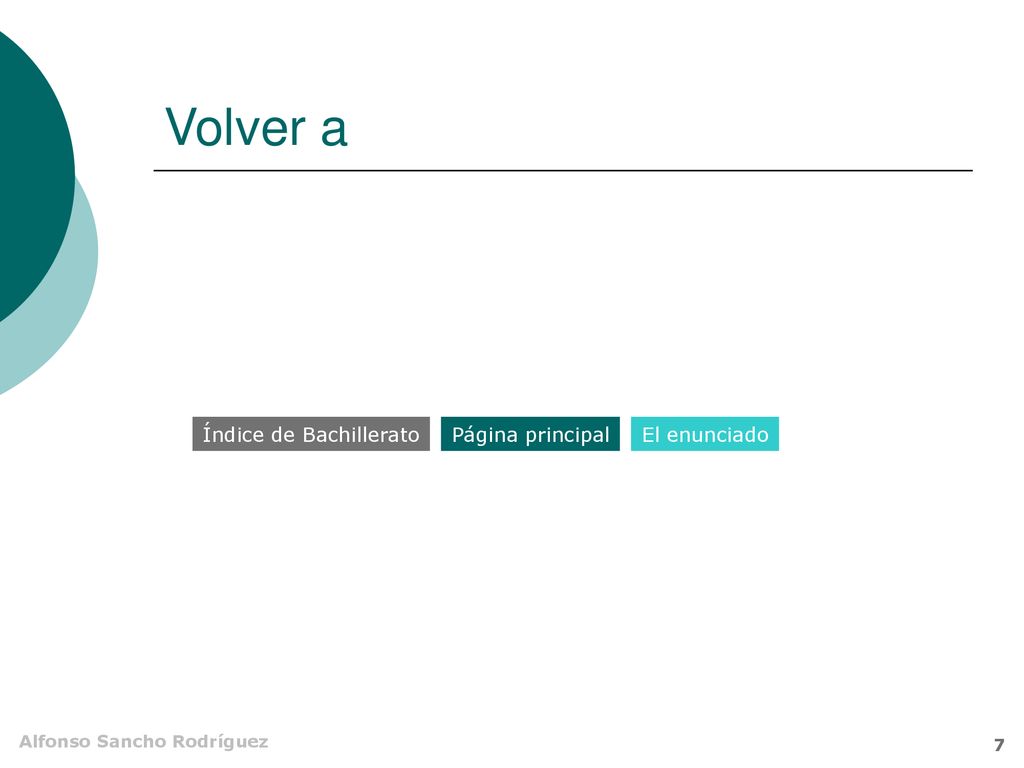 Volver a

Índice de Bachillerato

Página principal

El enunciado

Alfonso Sancho Rodríguez

7